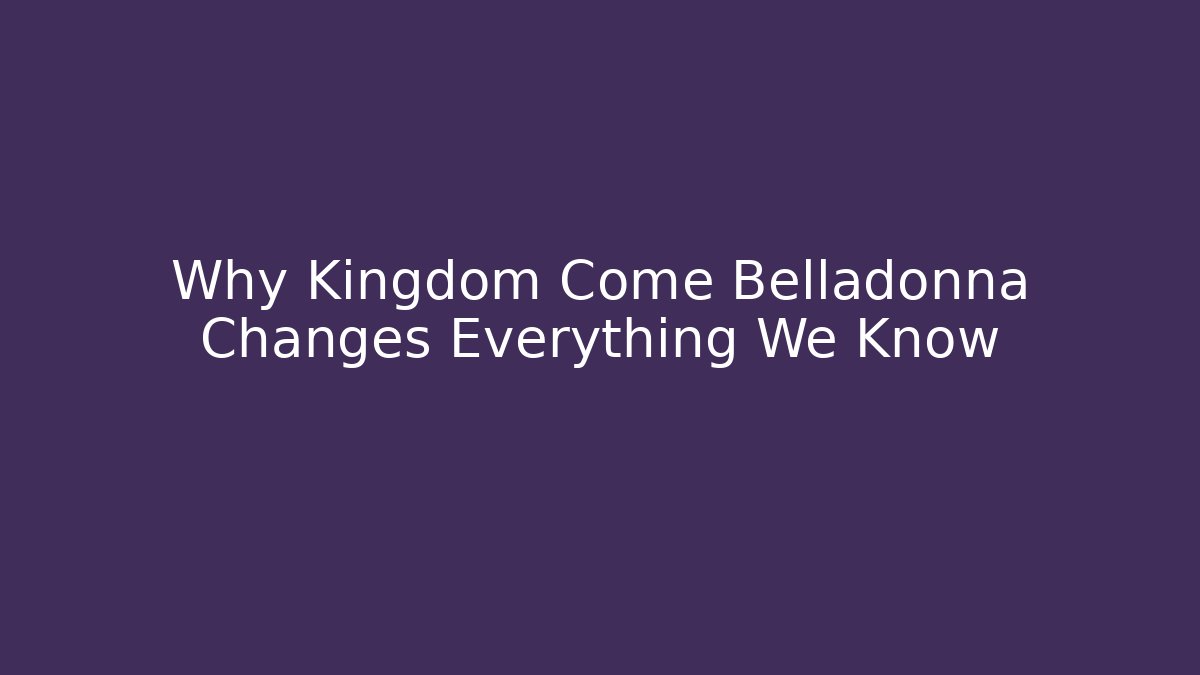 Why Kingdom Come Belladonna Changes Everything We Know